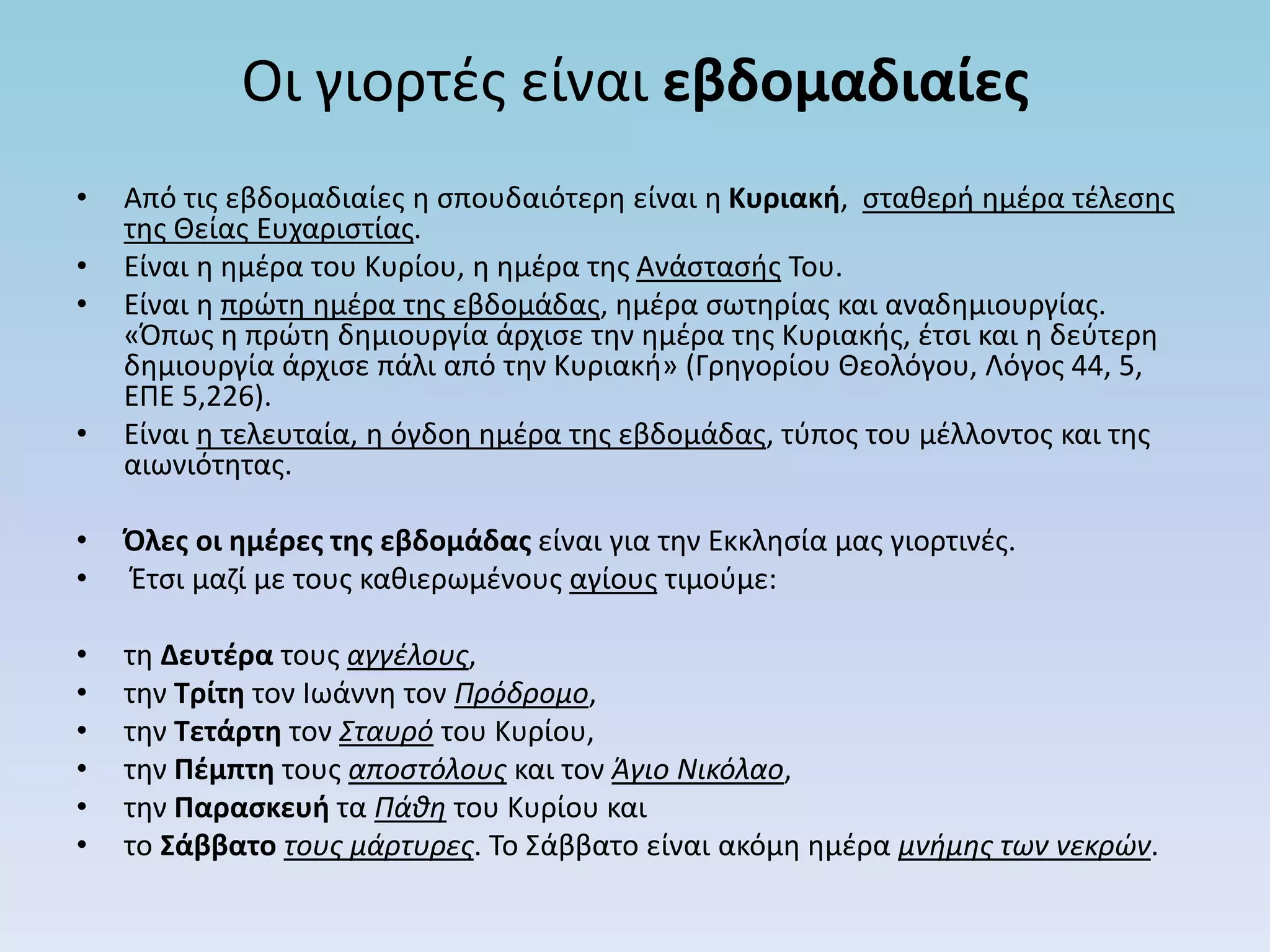 Οι γιορτές είναι εβδομαδιαίες

• Από τις εβδομαδιαίες η σπουδαιότερη είναι η Κυριακή, σταθερή ημέρα τέλεσης της Θείας Ευχαριστίας.
• Είναι η ημέρα του Κυρίου, η ημέρα της Ανάστασής Του.
• Είναι η πρώτη ημέρα της εβδομάδας, ημέρα σωτηρίας και αναδημιουργίας. «Όπως η πρώτη δημιουργία άρχισε την ημέρα της Κυριακής, έτσι και η δεύτερη δημιουργία άρχισε πάλι από την Κυριακή» (Γρηγορίου Θεολόγου, Λόγος 44, 5, ΕΠΕ 5,226).
• Είναι η τελευταία, η όγδοη ημέρα της εβδομάδας, τύπος του μέλλοντος και της αιωνιότητας.

• Όλες οι ημέρες της εβδομάδας είναι για την Εκκλησία μας γιορτινές.
• Έτσι μαζί με τους καθιερωμένους αγίους τιμούμε:

• τη Δευτέρα τους αγγέλους,
• την Τρίτη τον Ιωάννη τον Πρόδρομο,
• την Τετάρτη τον Σταυρό του Κυρίου,
• την Πέμπτη τους αποστόλους και τον Άγιο Νικόλαο,
• την Παρασκευή τα Πάθη του Κυρίου και
• το Σάββατο τους μάρτυρες. Το Σάββατο είναι ακόμη ημέρα μνήμης των νεκρών.